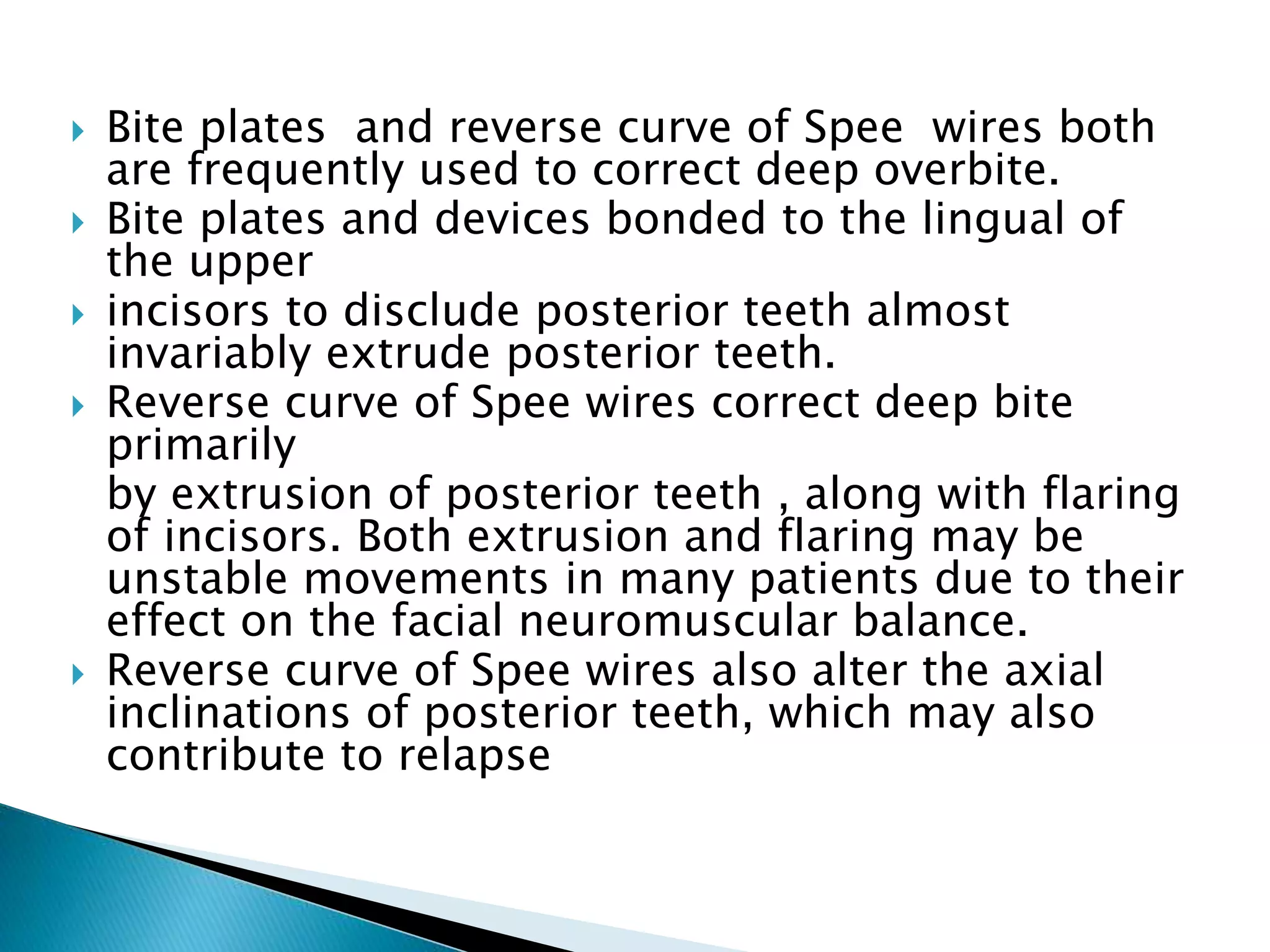 Bite plates and reverse curve of Spee wires both are frequently used to correct deep overbite.

Bite plates and devices bonded to the lingual of the upper

incisors to disclude posterior teeth almost invariably extrude posterior teeth.

Reverse curve of Spee wires correct deep bite primarily

by extrusion of posterior teeth , along with flaring of incisors. Both extrusion and flaring may be unstable movements in many patients due to their effect on the facial neuromuscular balance.

Reverse curve of Spee wires also alter the axial inclinations of posterior teeth, which may also contribute to relapse